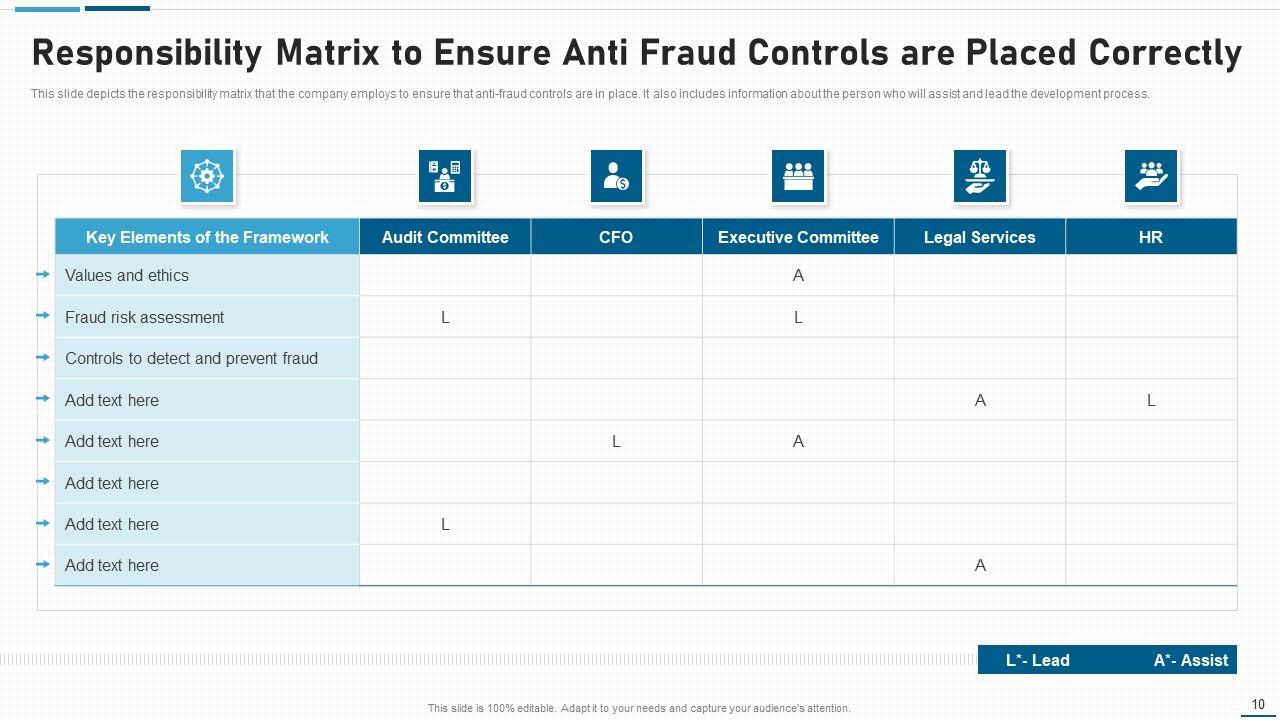 Responsibility Matrix to Ensure Anti Fraud Controls are Placed Correctly

This slide depicts the responsibility matrix that the company employs to ensure that anti-fraud controls are in place. It also includes information about the person who will assist and lead the development process.

| Key Elements of the Framework | Audit Committee | CFO | Executive Committee | Legal Services | HR |
|---|---|---|---|---|---|
| Values and ethics | | | A | | |
| Fraud risk assessment | L | | L | | |
| Controls to detect and prevent fraud | | | | | |
| Add text here | | | | A | L |
| Add text here | | L | A | | |
| Add text here | | | | | |
| Add text here | L | | | | |
| Add text here | | | | A | |

L*- Lead A*- Assist

This slide is 100% editable. Adapt it to your needs and capture your audience's attention.

10